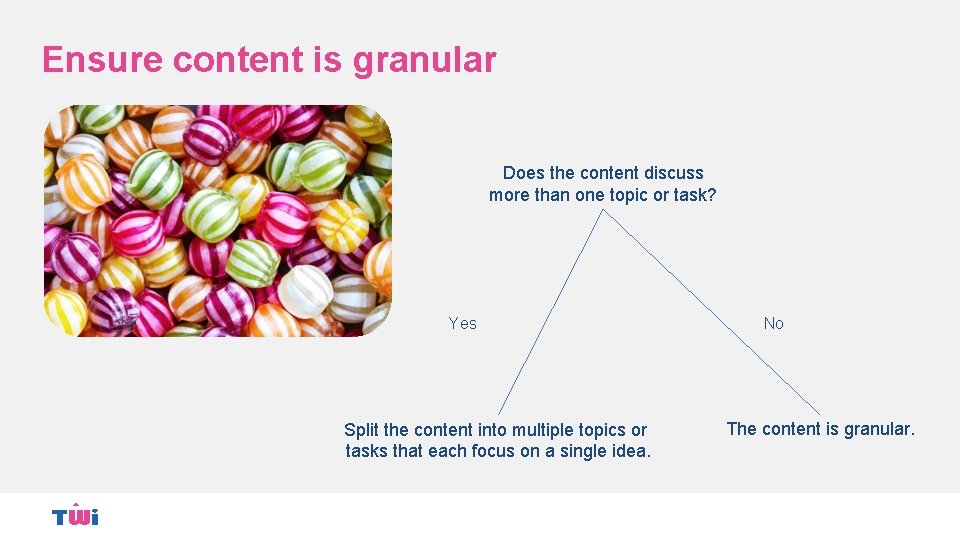 Ensure content is granular

Does the content discuss more than one topic or task?

Yes

No

Split the content into multiple topics or tasks that each focus on a single idea.

The content is granular.

TWi